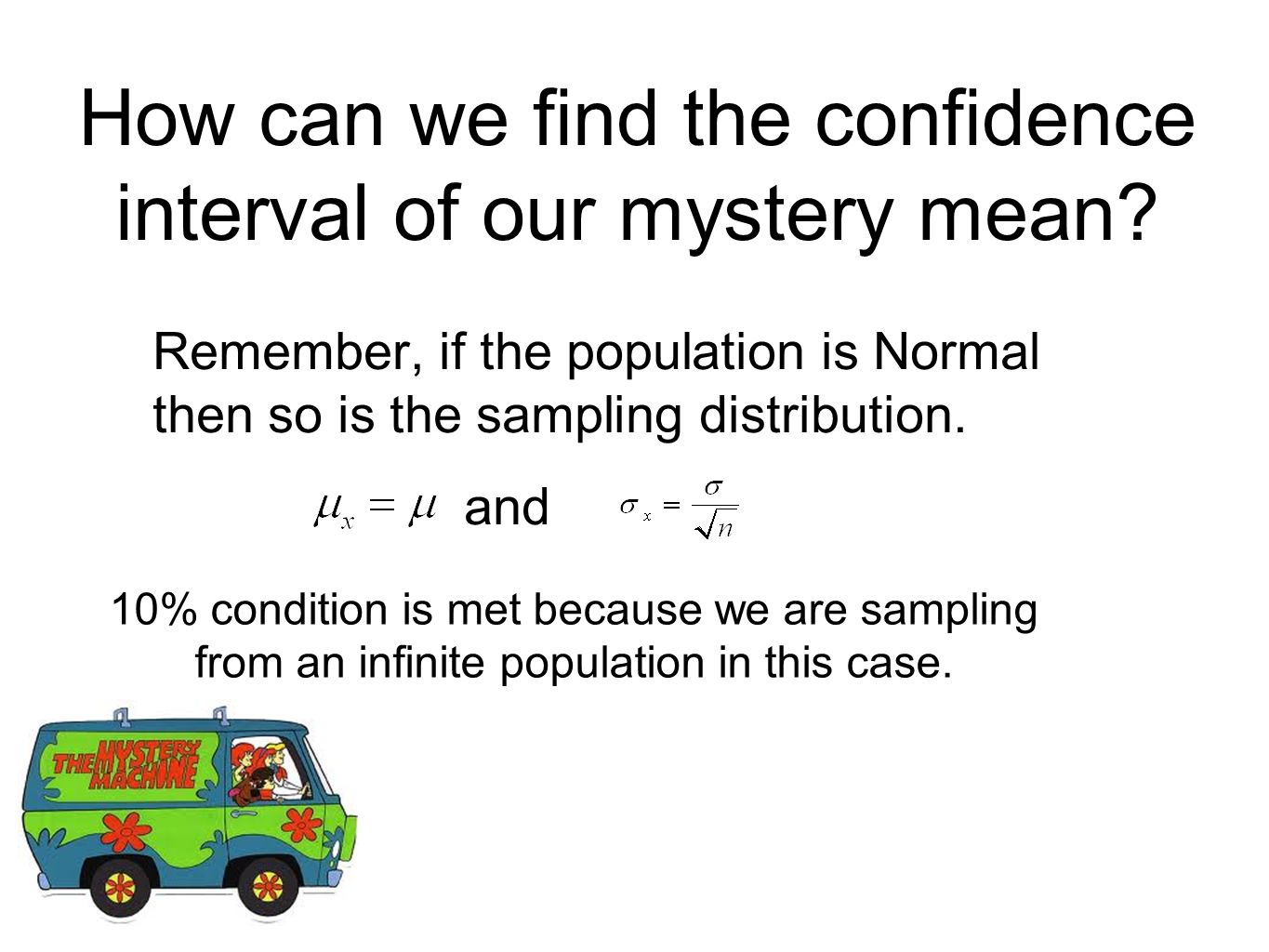 How can we find the confidence interval of our mystery mean?

Remember, if the population is Normal then so is the sampling distribution.

$\mu_x = \mu$ and $\sigma_x = \frac{\sigma}{\sqrt{n}}$

10% condition is met because we are sampling from an infinite population in this case.

THE MYSTERY MACHINE